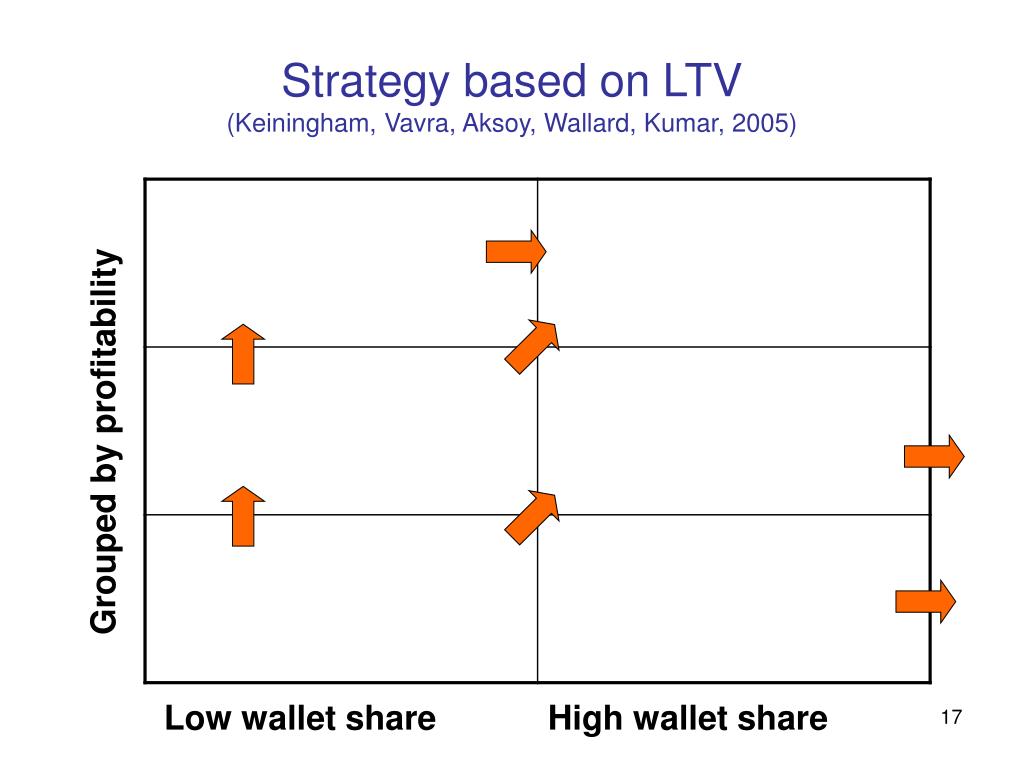 Strategy based on LTV
(Keiningham, Vavra, Aksoy, Wallard, Kumar, 2005)

Grouped by profitability

Low wallet share

High wallet share

17